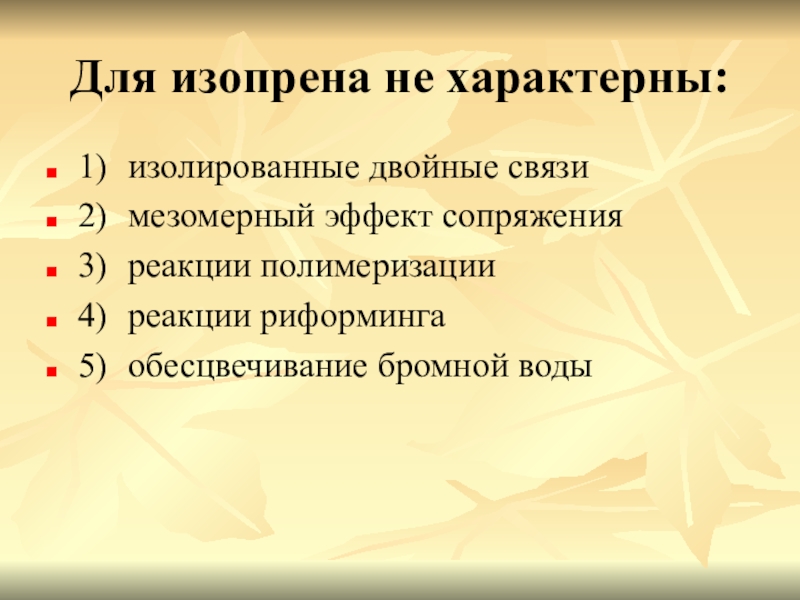 Для изопрена не характерны:

1) изолированные двойные связи
2) мезомерный эффект сопряжения
3) реакции полимеризации
4) реакции риформинга
5) обесцвечивание бромной воды